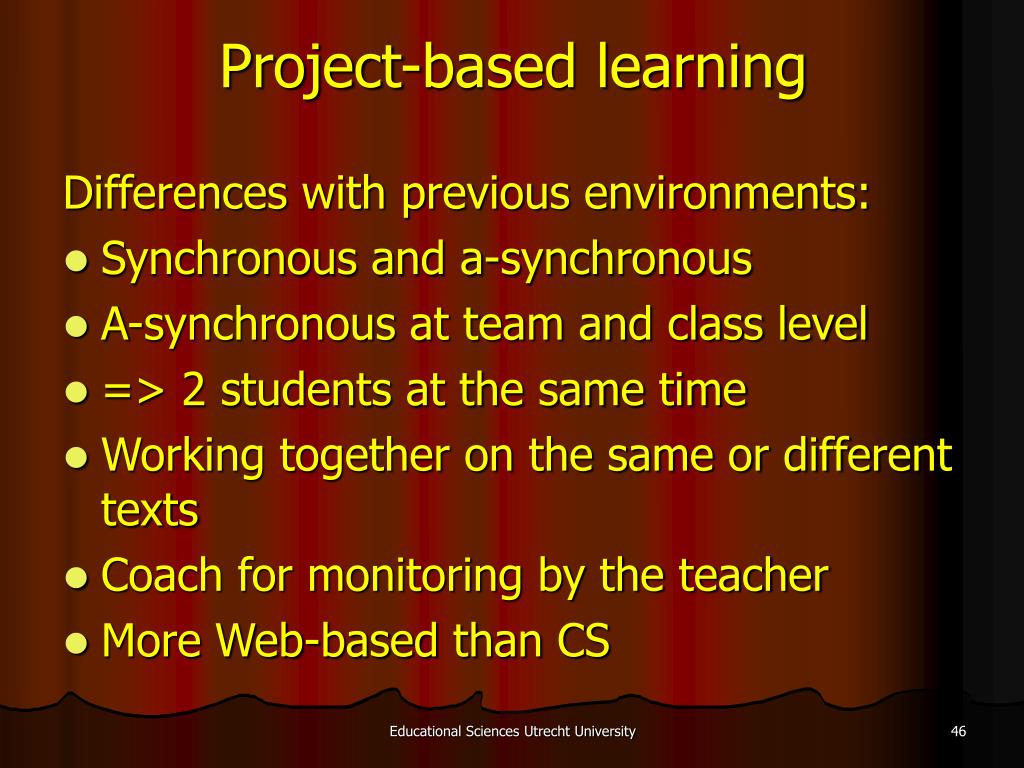 Project-based learning

Differences with previous environments:

- Synchronous and a-synchronous
- A-synchronous at team and class level
- => 2 students at the same time
- Working together on the same or different texts
- Coach for monitoring by the teacher
- More Web-based than CS

Educational Sciences Utrecht University

46